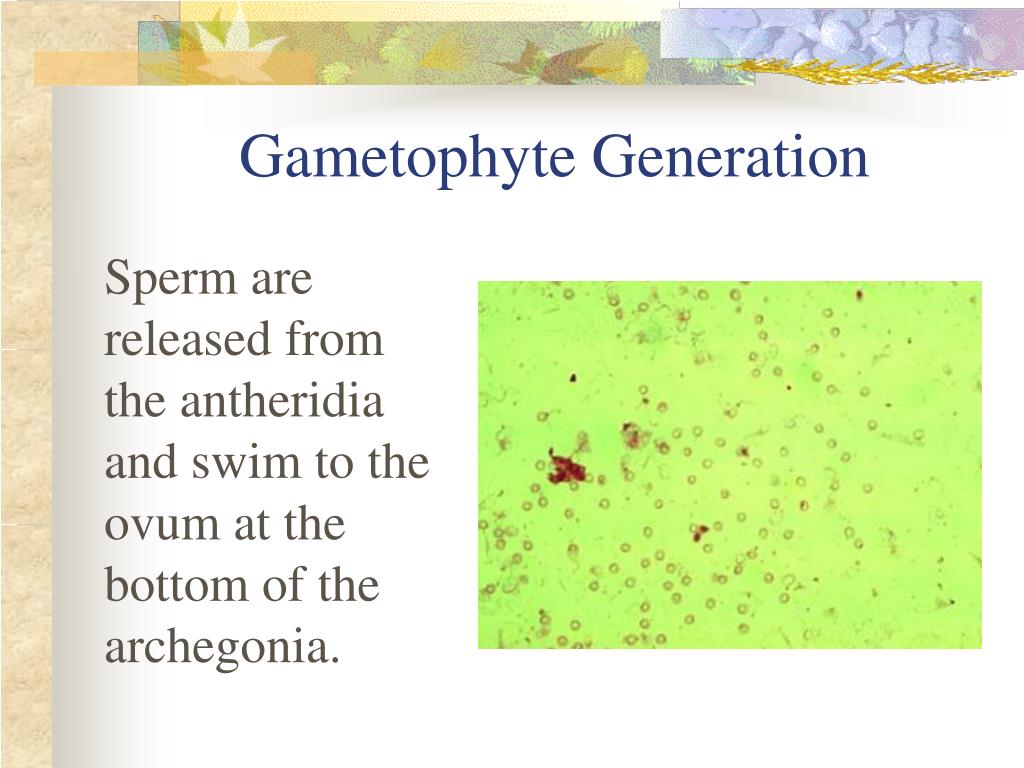 Gametophyte Generation

Sperm are released from the antheridia and swim to the ovum at the bottom of the archegonia.